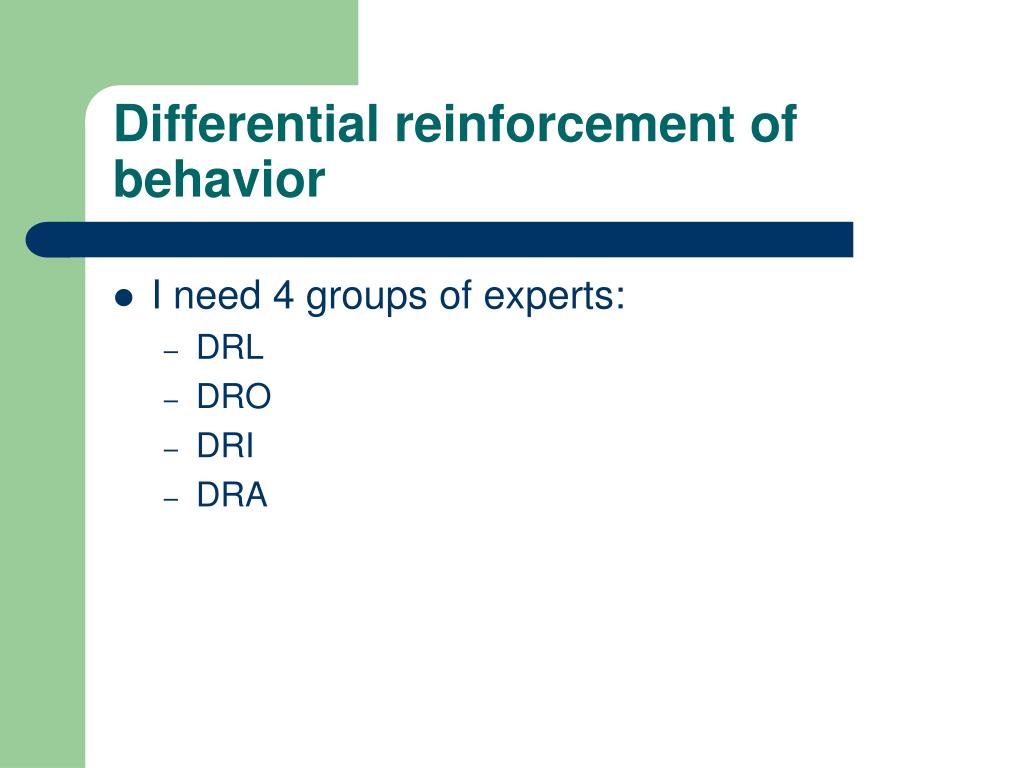 Differential reinforcement of behavior

- I need 4 groups of experts:
  – DRL
  – DRO
  – DRI
  – DRA